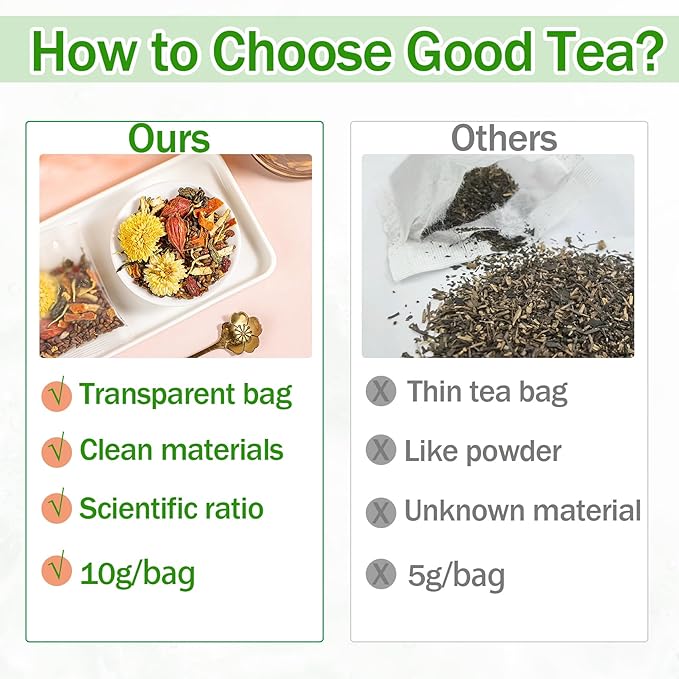 How to Choose Good Tea?

Ours

√ Transparent bag

√ Clean materials

√ Scientific ratio

√ 10g/bag

Others

X Thin tea bag

X Like powder

X Unknown material

X 5g/bag